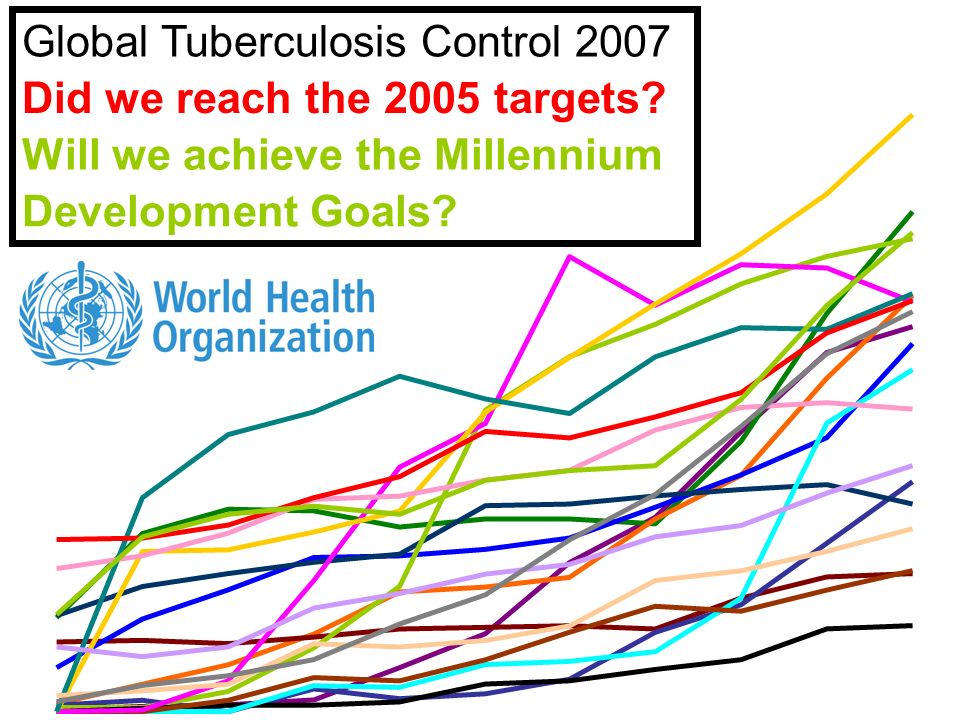 Global Tuberculosis Control 2007
Did we reach the 2005 targets?
Will we achieve the Millennium Development Goals?

World Health Organization